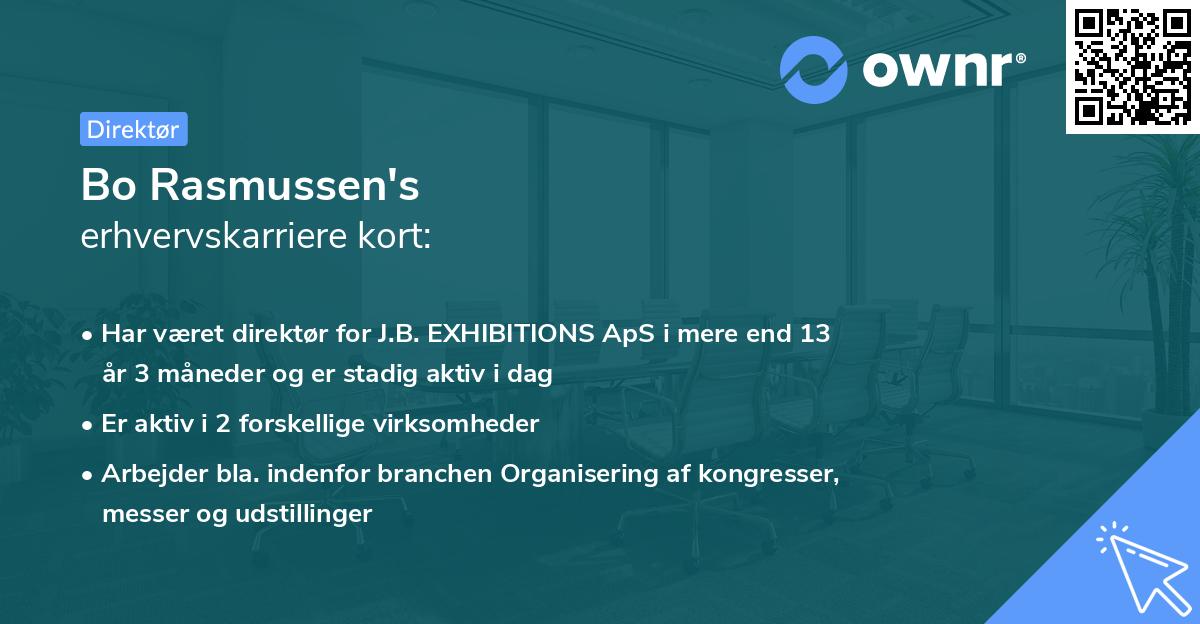 ownr®

Direktør

Bo Rasmussen's
erhvervskarriere kort:

• Har været direktør for J.B. EXHIBITIONS ApS i mere end 13 år 3 måneder og er stadig aktiv i dag

• Er aktiv i 2 forskellige virksomheder

• Arbejder bla. indenfor branchen Organisering af kongresser, messer og udstillinger